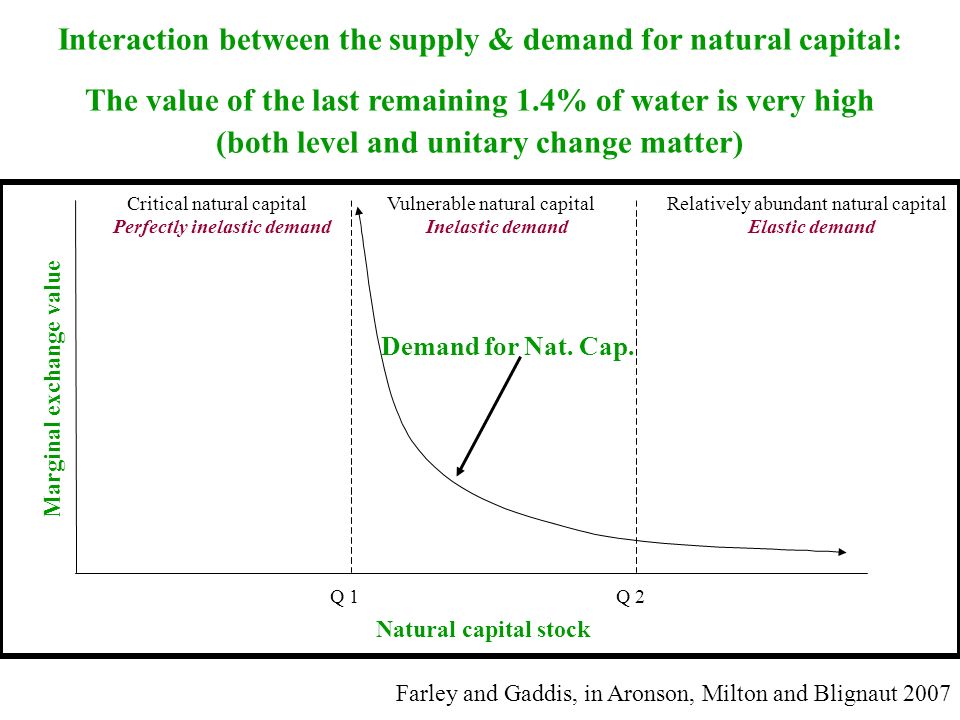 Interaction between the supply & demand for natural capital:

The value of the last remaining 1.4% of water is very high (both level and unitary change matter)

Critical natural capital
Perfectly inelastic demand

Vulnerable natural capital
Inelastic demand

Relatively abundant natural capital
Elastic demand

Marginal exchange value

Demand for Nat. Cap.

Q 1

Q 2

Natural capital stock

Farley and Gaddis, in Aronson, Milton and Blignaut 2007